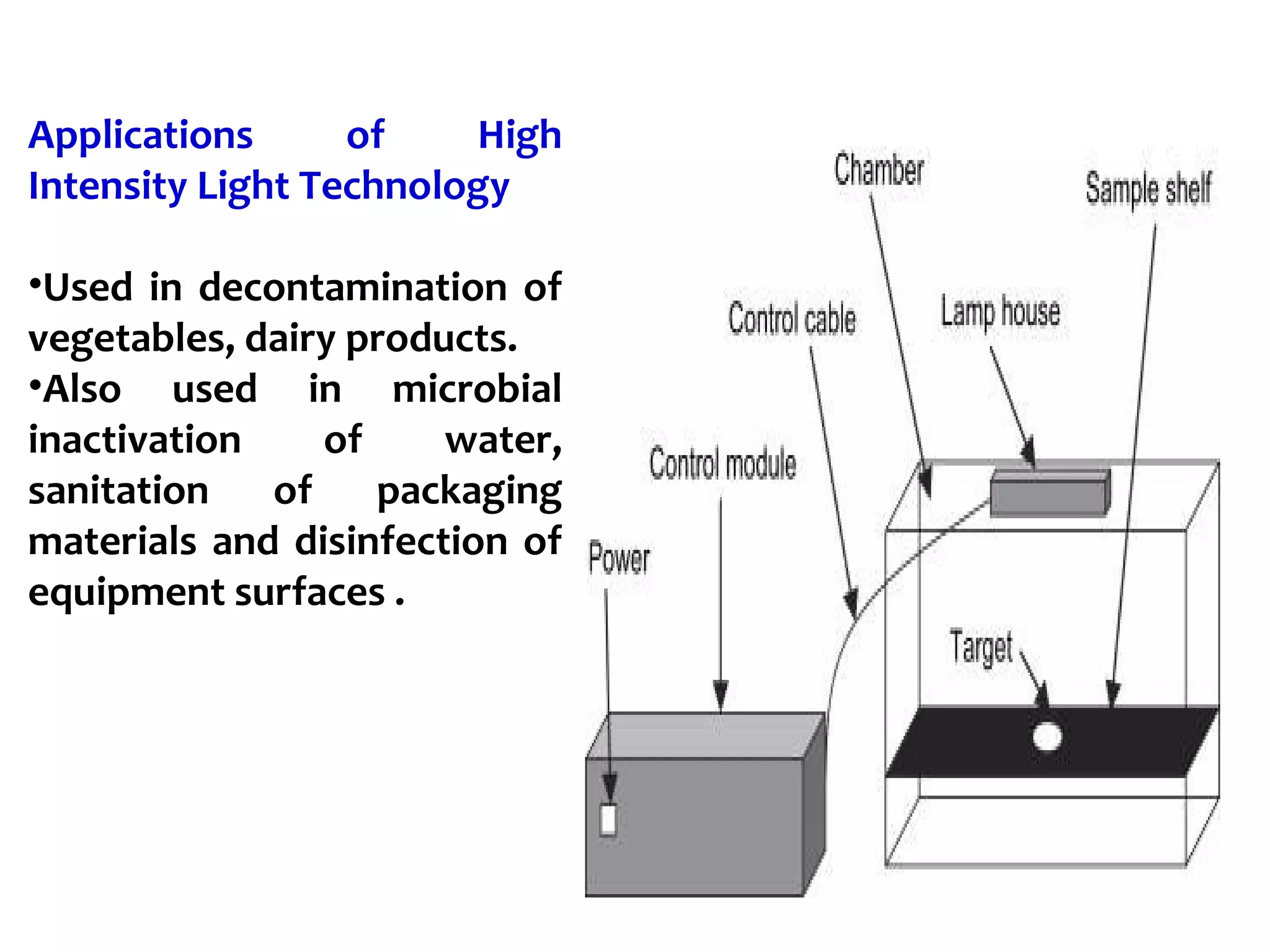 Applications of High Intensity Light Technology

•Used in decontamination of vegetables, dairy products.
•Also used in microbial inactivation of water, sanitation of packaging materials and disinfection of equipment surfaces .

Chamber
Sample shelf
Control cable
Lamp house
Control module
Power
Target